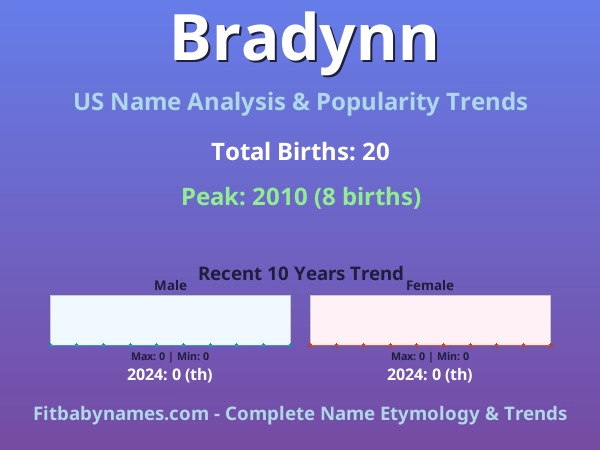 Bradynn

US Name Analysis & Popularity Trends

Total Births: 20

Peak: 2010 (8 births)

Recent 10 Years Trend

Male

Max: 0 | Min: 0

2024: 0 (th)

Female

Max: 0 | Min: 0

2024: 0 (th)

Fitbabynames.com - Complete Name Etymology & Trends